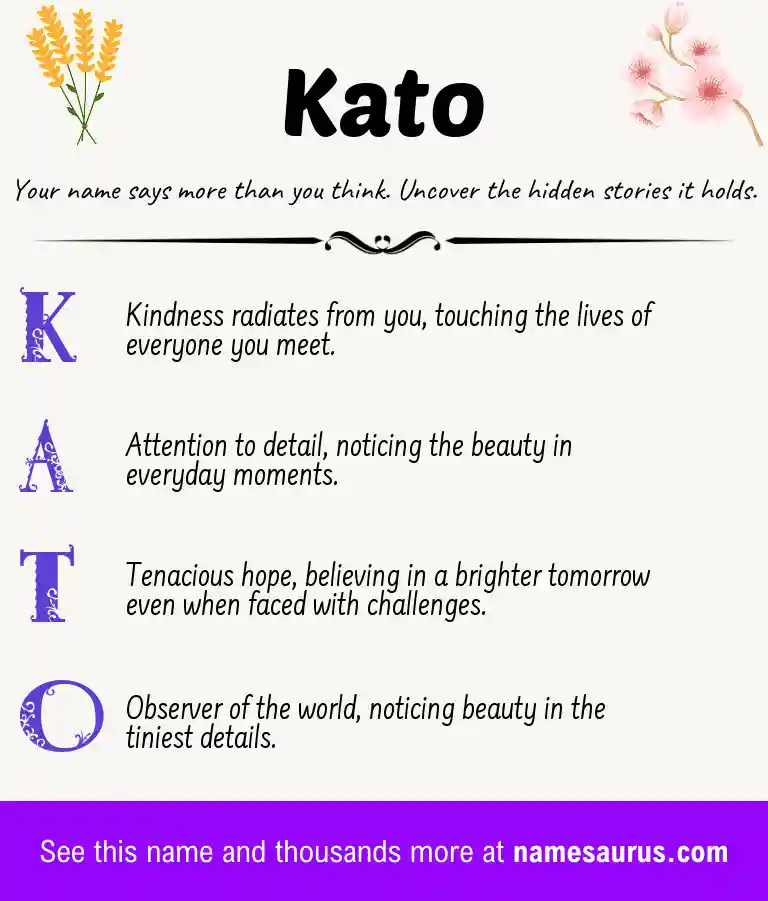 Kato

Your name says more than you think. Uncover the hidden stories it holds.

K

Kindness radiates from you, touching the lives of everyone you meet.

A

Attention to detail, noticing the beauty in everyday moments.

T

Tenacious hope, believing in a brighter tomorrow even when faced with challenges.

O

Observer of the world, noticing beauty in the tiniest details.

See this name and thousands more at namesaurus.com